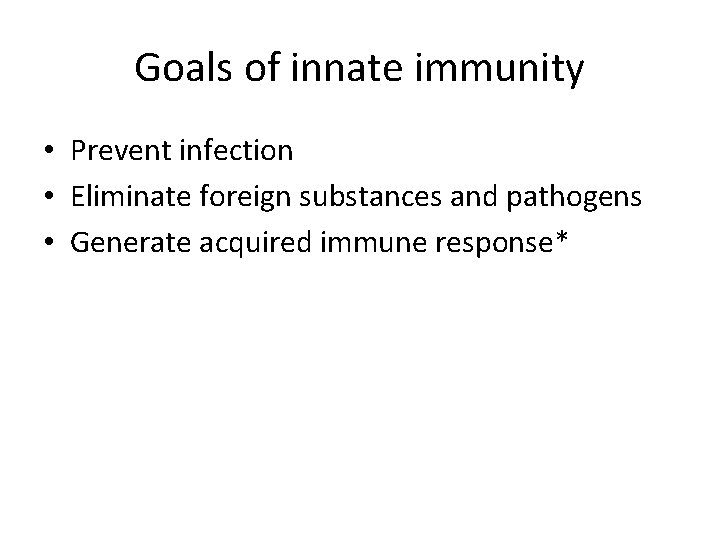 Goals of innate immunity

• Prevent infection
• Eliminate foreign substances and pathogens
• Generate acquired immune response*